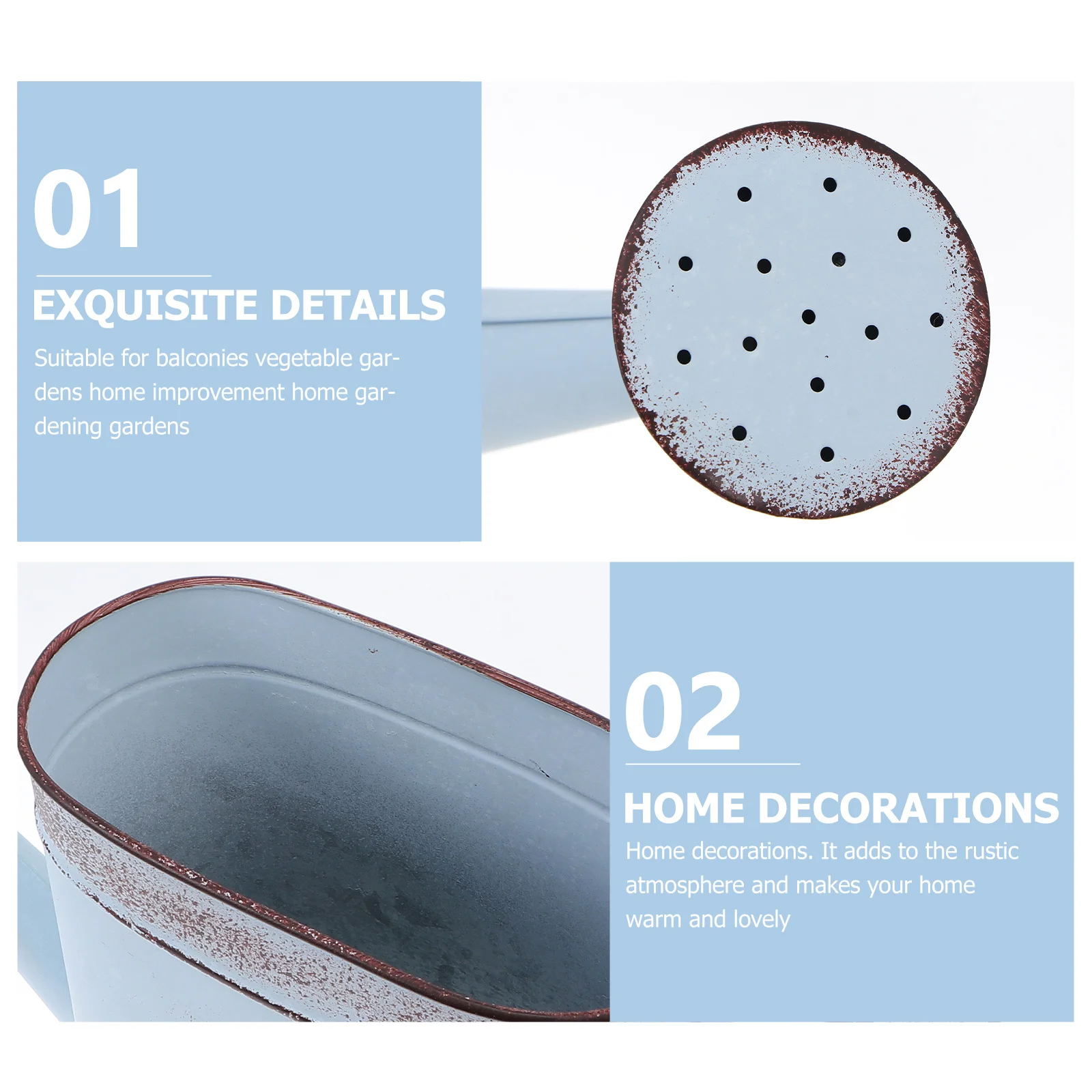 01

EXQUISITE DETAILS

Suitable for balconies vegetable gardens home improvement home gardening gardens

02

HOME DECORATIONS

Home decorations. It adds to the rustic atmosphere and makes your home warm and lovely